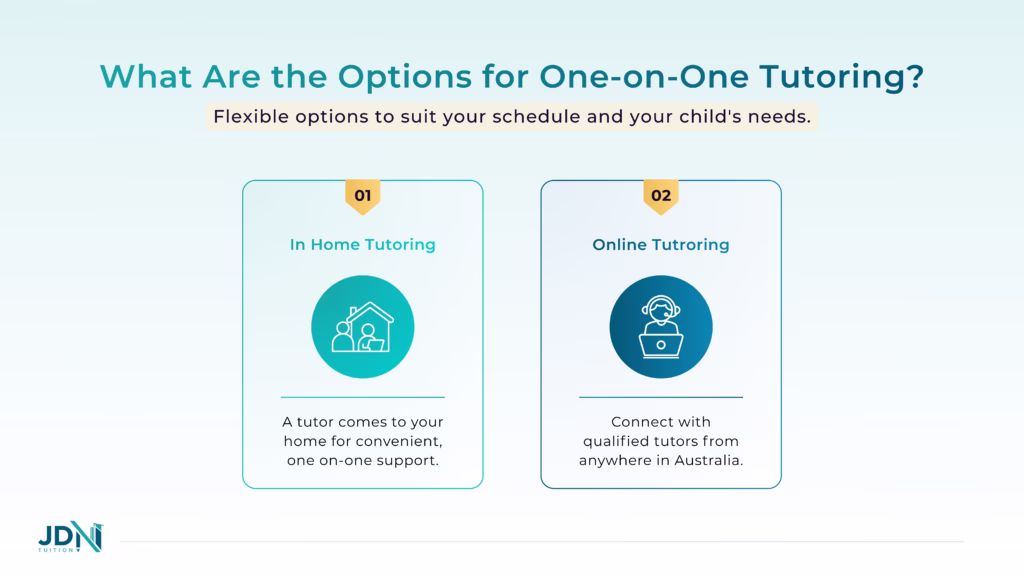 What Are the Options for One-on-One Tutoring?

Flexible options to suit your schedule and your child's needs.

01

In Home Tutoring

A tutor comes to your home for convenient, one on-one support.

02

Online Tutroring

Connect with qualified tutors from anywhere in Australia.

JDN
TUITION